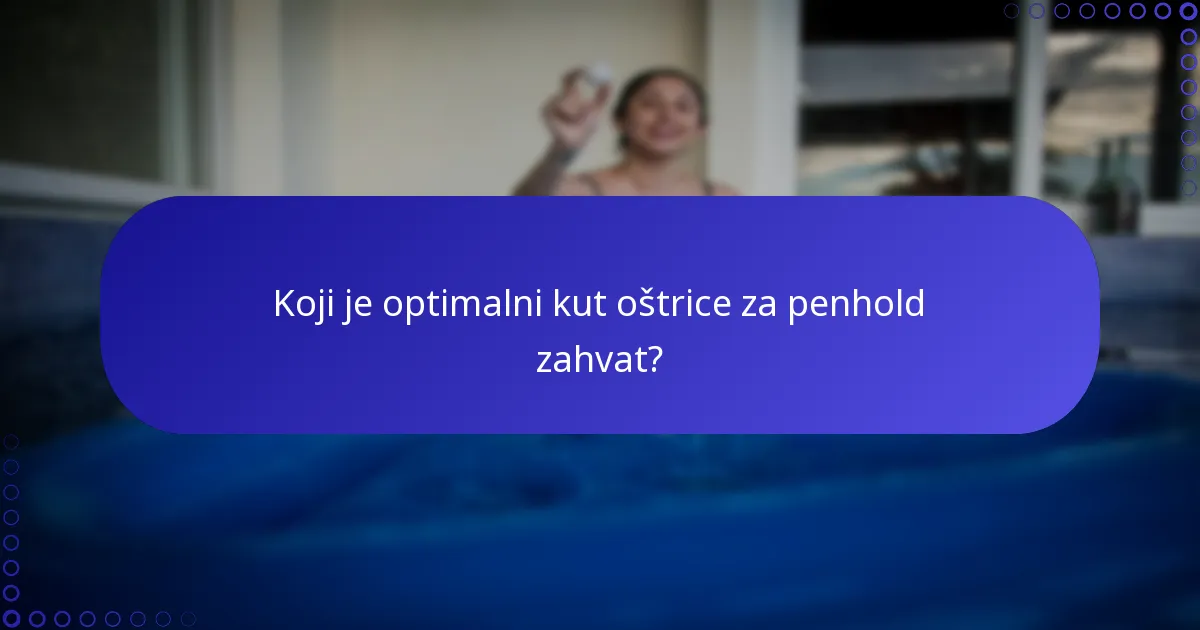 Koji je optimalni kut oštrice za penhold zahvat?